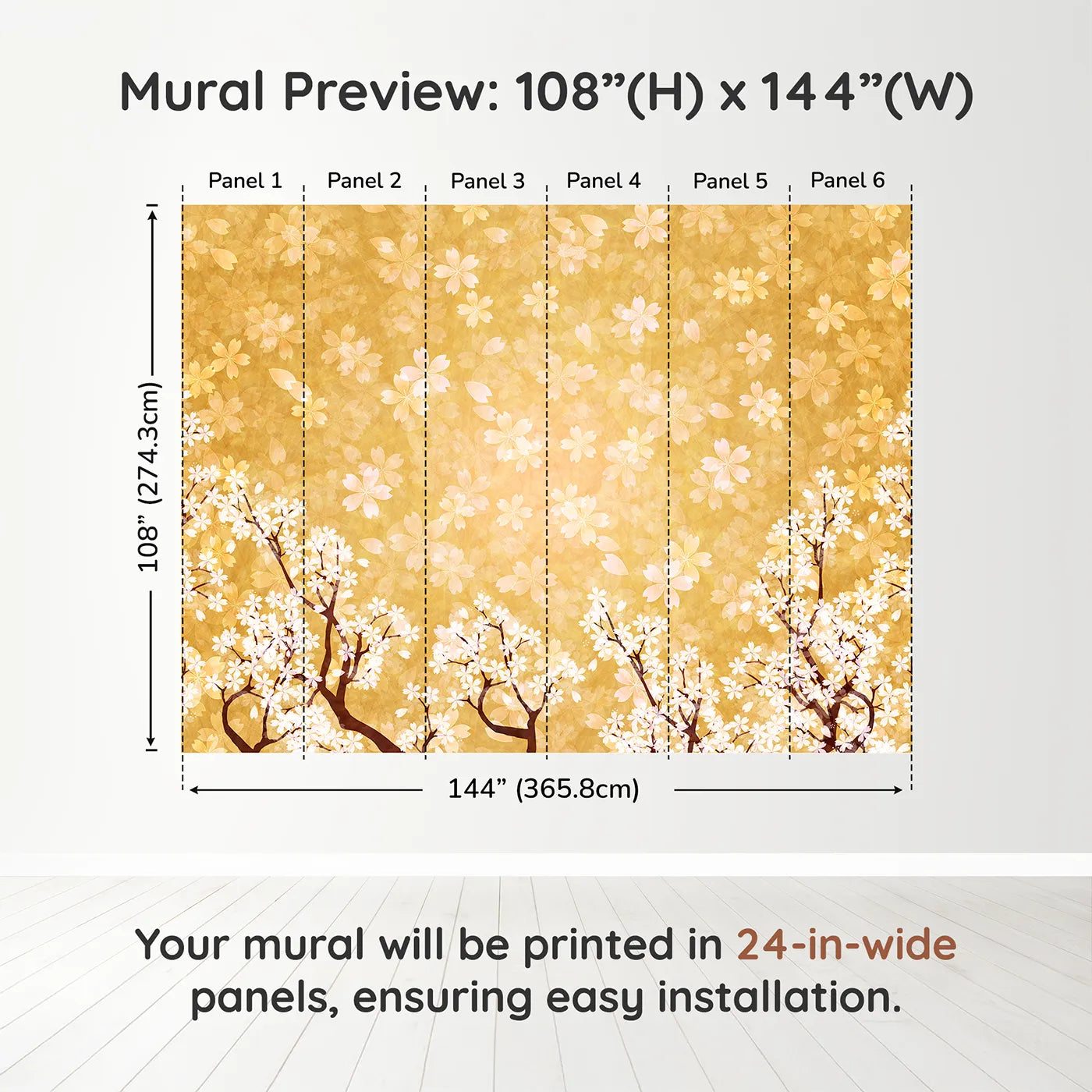 Mural Preview: 108”(H) x 144”(W)

Panel 1
Panel 2
Panel 3
Panel 4
Panel 5
Panel 6

108” (274.3cm)

144” (365.8cm)

Your mural will be printed in 24-in-wide panels, ensuring easy installation.